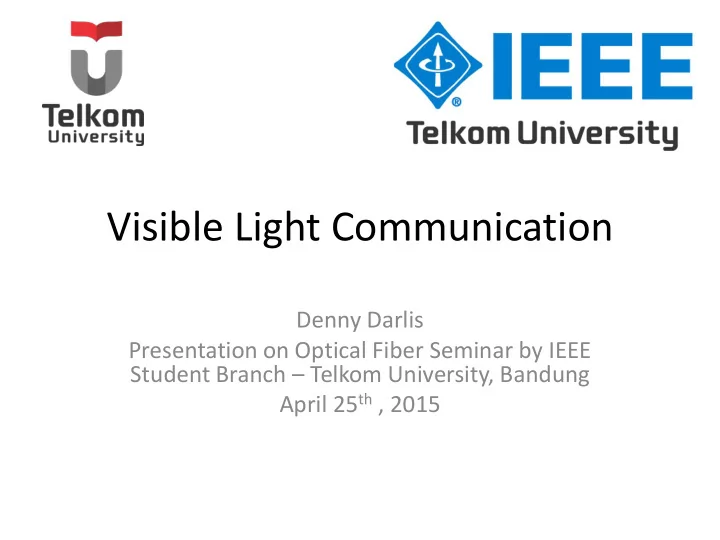 Telkom University

IEEE
Telkom University

Visible Light Communication

Denny Darlis
Presentation on Optical Fiber Seminar by IEEE Student Branch – Telkom University, Bandung
April 25$^{th}$ , 2015